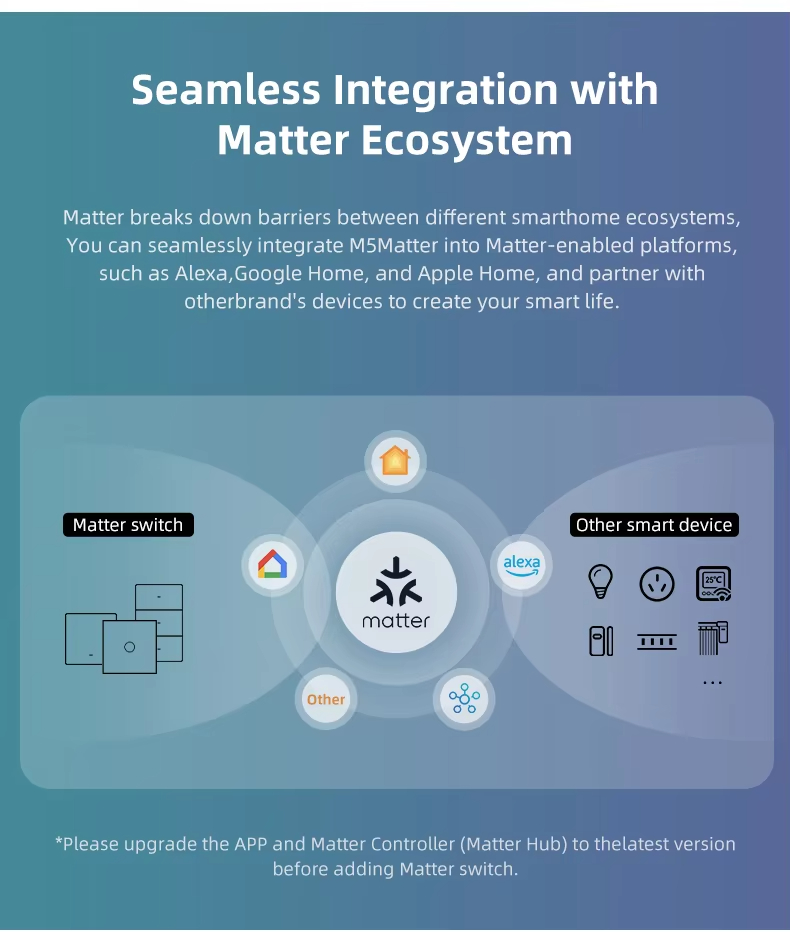 Seamless Integration with Matter Ecosystem

Matter breaks down barriers between different smarthome ecosystems, You can seamlessly integrate M5Matter into Matter-enabled platforms, such as Alexa,Google Home, and Apple Home, and partner with otherbrand's devices to create your smart life.

Matter switch

alexa

matter

Other

Other smart device

25°C

...

*Please upgrade the APP and Matter Controller (Matter Hub) to thelatest version before adding Matter switch.